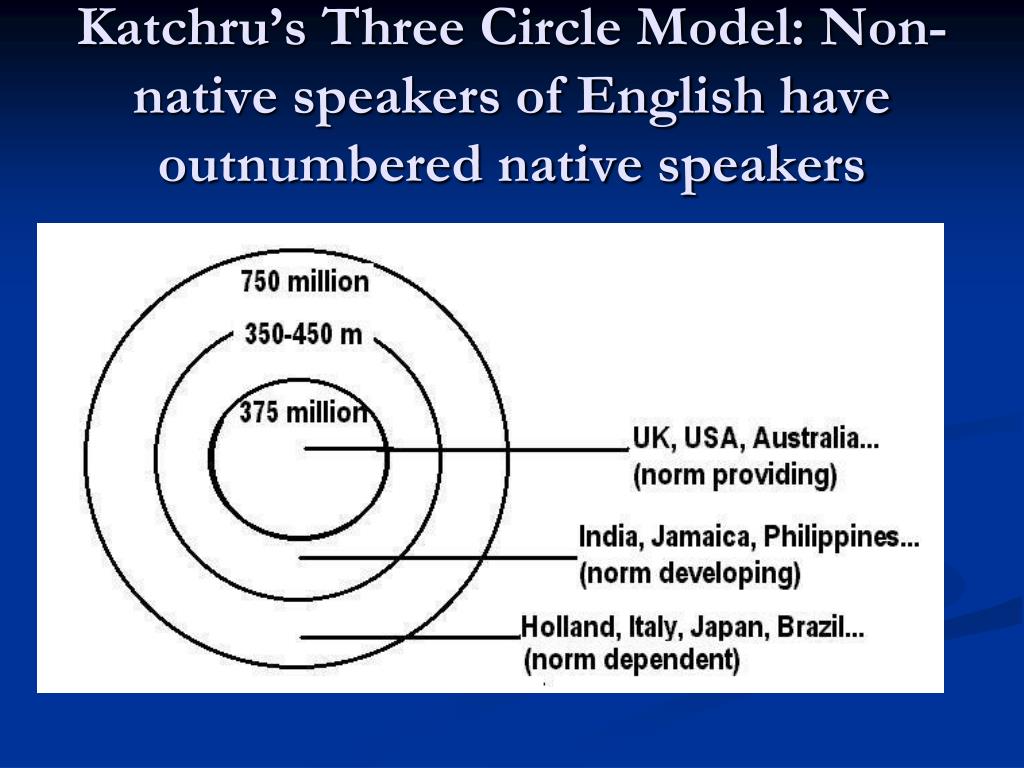 Katchru's Three Circle Model: Non-native speakers of English have outnumbered native speakers

750 million

350-450 m

375 million

UK, USA, Australia...
(norm providing)

India, Jamaica, Philippines...
(norm developing)

Holland, Italy, Japan, Brazil...
(norm dependent)